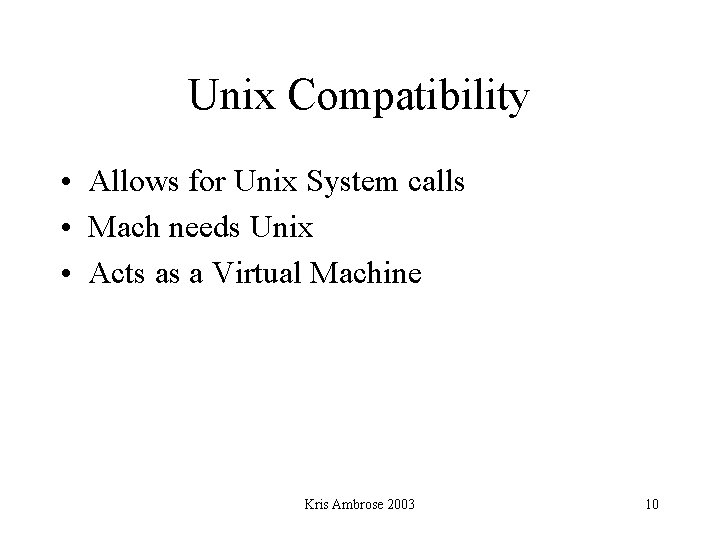 Unix Compatibility

• Allows for Unix System calls
• Mach needs Unix
• Acts as a Virtual Machine

Kris Ambrose 2003

10